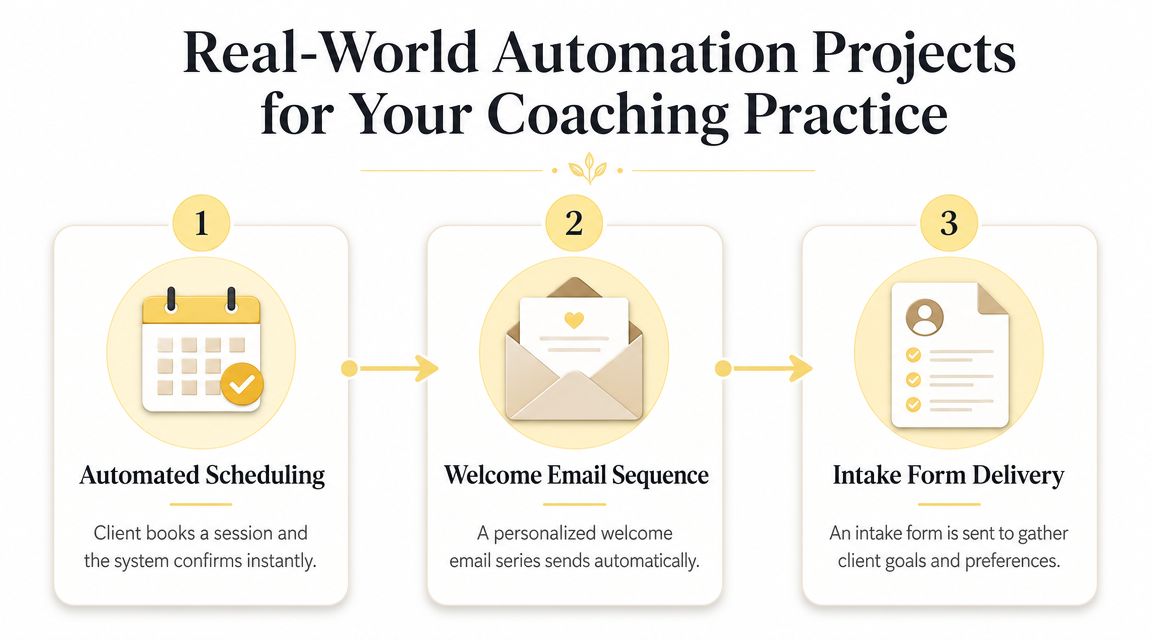 Real-World Automation Projects for Your Coaching Practice

1

Automated Scheduling

Client books a session and the system confirms instantly.

2

Welcome Email Sequence

A personalized welcome email series sends automatically.

3

Intake Form Delivery

An intake form is sent to gather client goals and preferences.